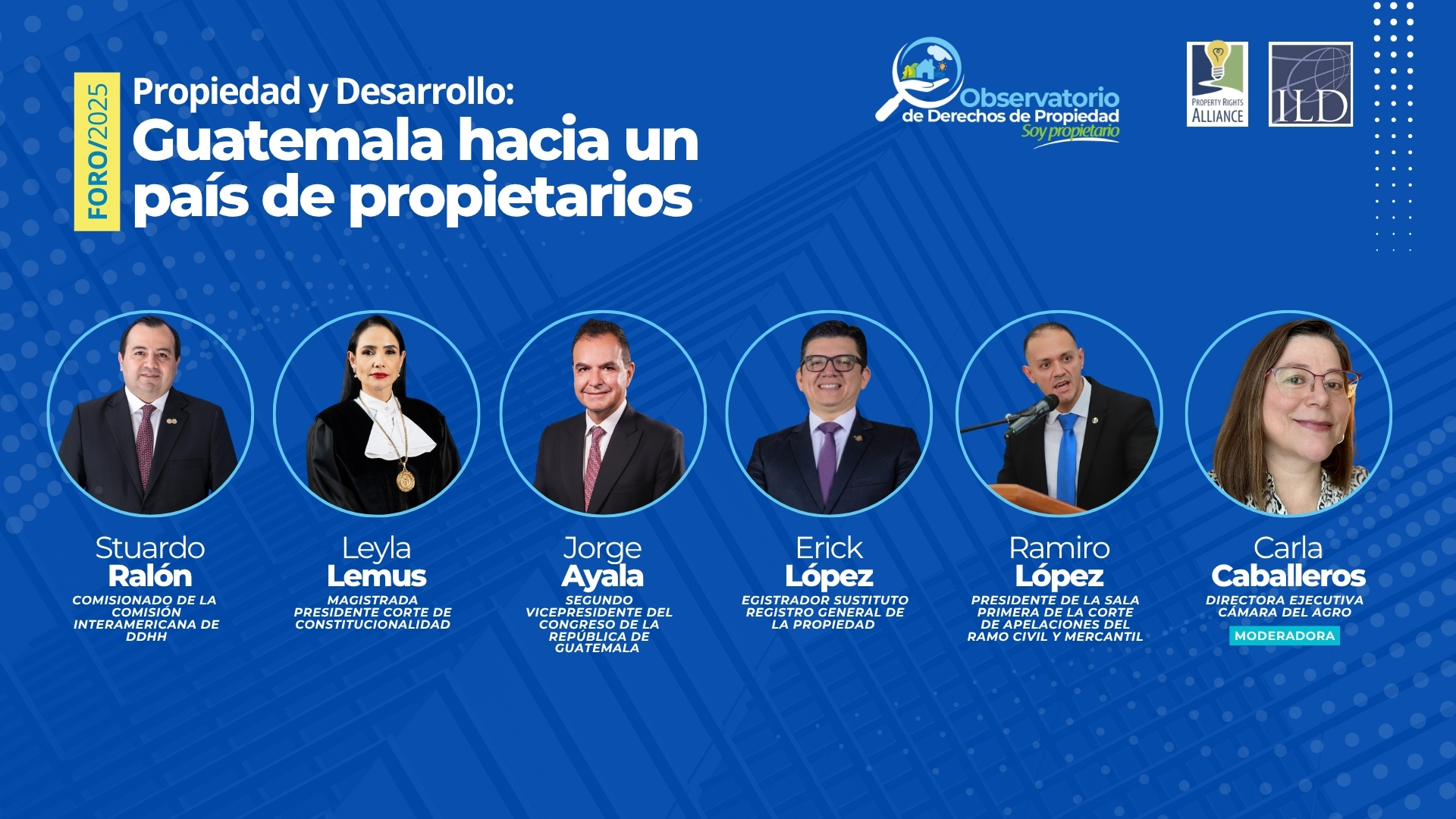 FORO/2025

Propiedad y Desarrollo:
Guatemala hacia un país de propietarios

Observatorio de Derechos de Propiedad
Soy propietario

PROPERTY RIGHTS ALLIANCE

ILD

Stuardo
Ralón
COMISIONADO DE LA COMISIÓN INTERAMERICANA DE DDHH

Leyla
Lemus
MAGISTRADA PRESIDENTE CORTE DE CONSTITUCIONALIDAD

Jorge
Ayala
SEGUNDO VICEPRESIDENTE DEL CONGRESO DE LA REPÚBLICA DE GUATEMALA

Erick
López
EGISTRADOR SUSTITUTO REGISTRO GENERAL DE LA PROPIEDAD

Ramiro
López
PRESIDENTE DE LA SALA PRIMERA DE LA CORTE DE APELACIONES DEL RAMO CIVIL Y MERCANTIL

Carla
Caballeros
DIRECTORA EJECUTIVA CÁMARA DEL AGRO
MODERADORA